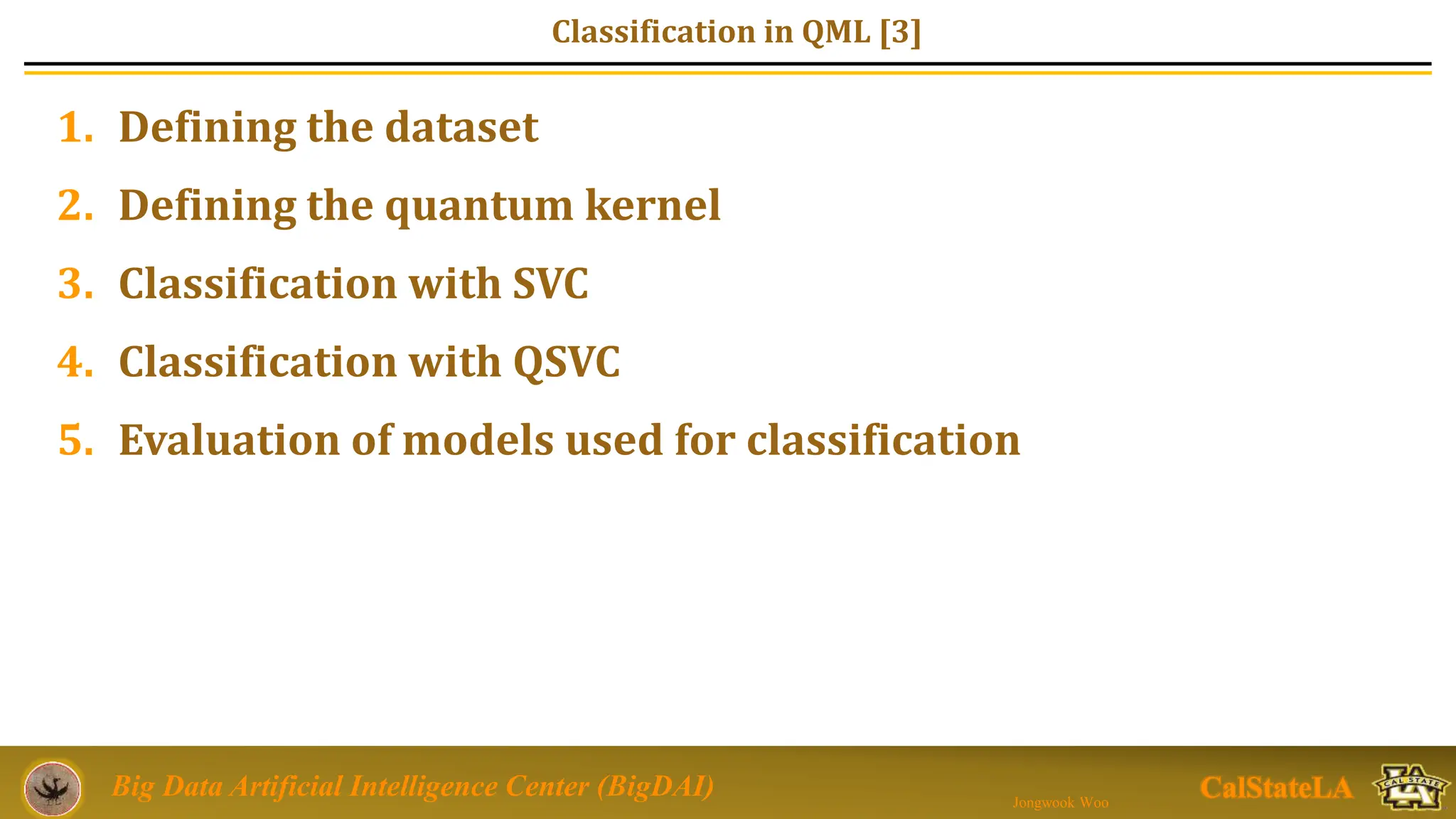 Classification in QML [3]

1. Defining the dataset
2. Defining the quantum kernel
3. Classification with SVC
4. Classification with QSVC
5. Evaluation of models used for classification

Big Data Artificial Intelligence Center (BigDAI)

Jongwook Woo

CalStateLA

CAL STATE LA